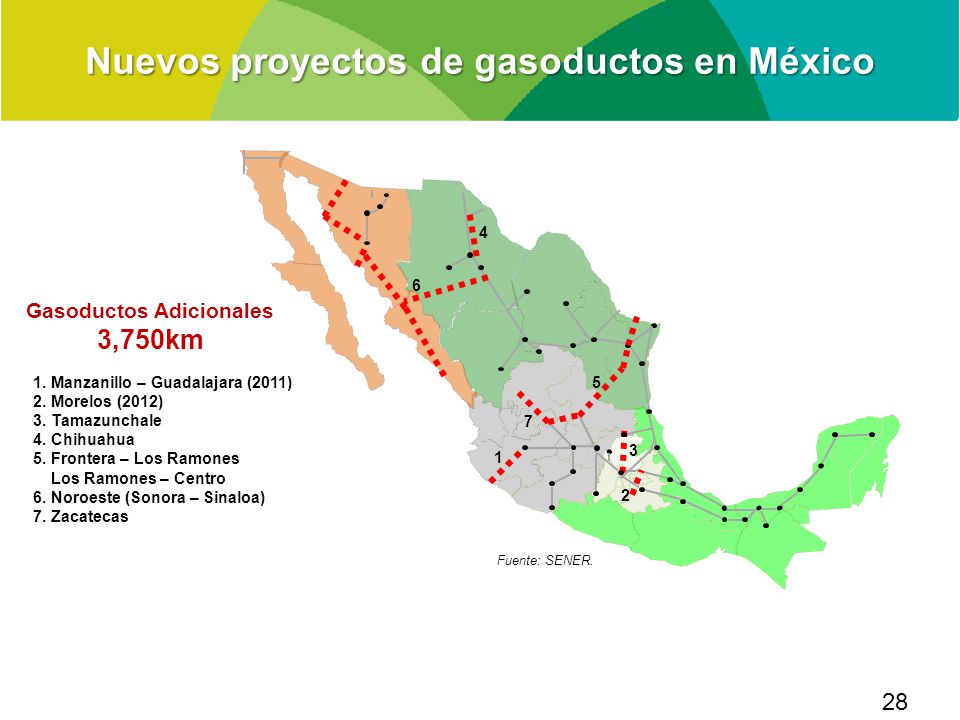 Nuevos proyectos de gasoductos en México

Gasoductos Adicionales
3,750km

1. Manzanillo – Guadalajara (2011)
2. Morelos (2012)
3. Tamazunchale
4. Chihuahua
5. Frontera – Los Ramones
Los Ramones – Centro
6. Noroeste (Sonora – Sinaloa)
7. Zacatecas

4
6
5
7
1
3
2

Fuente: SENER.

28